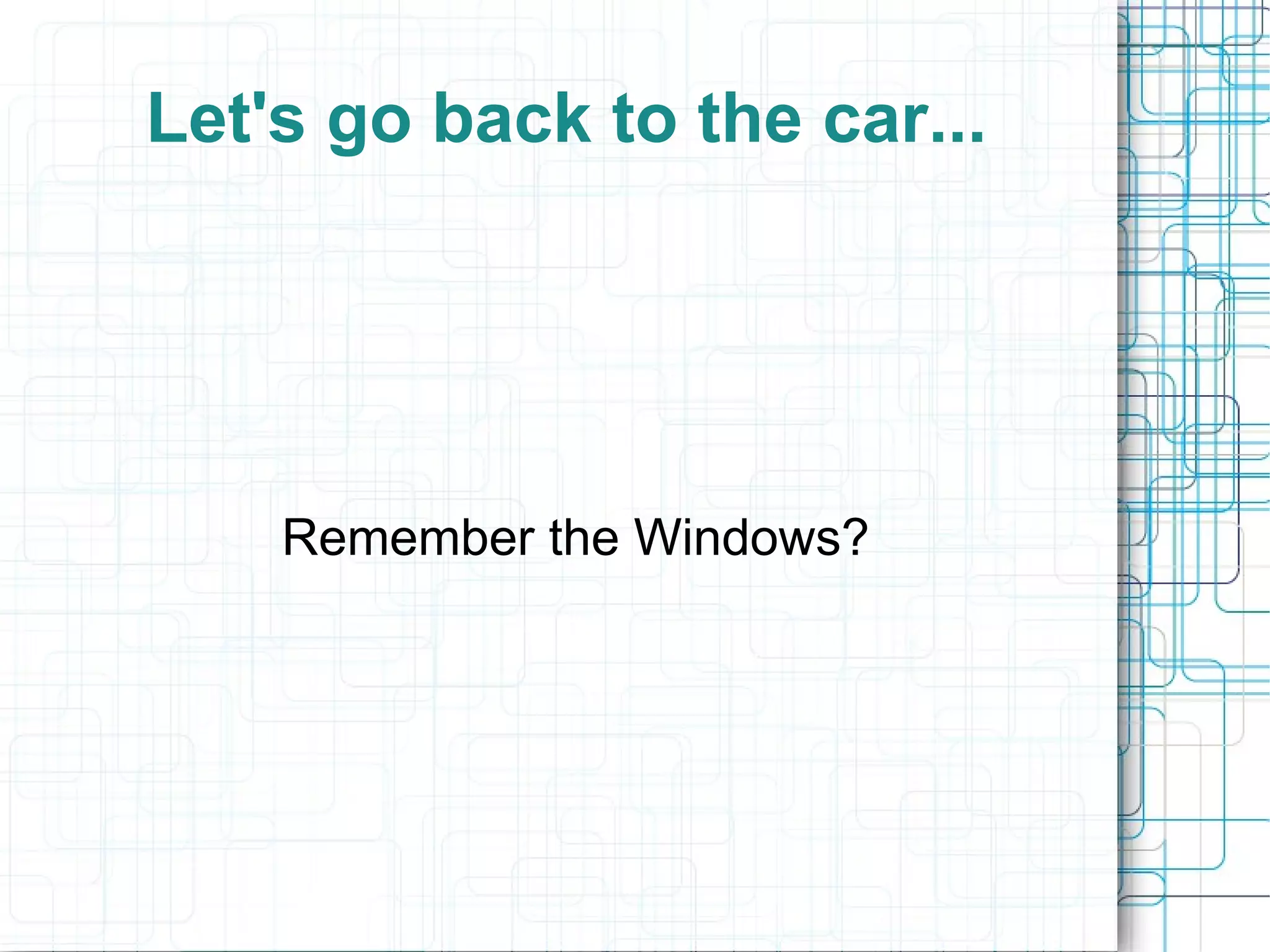 Let's go back to the car...

Remember the Windows?